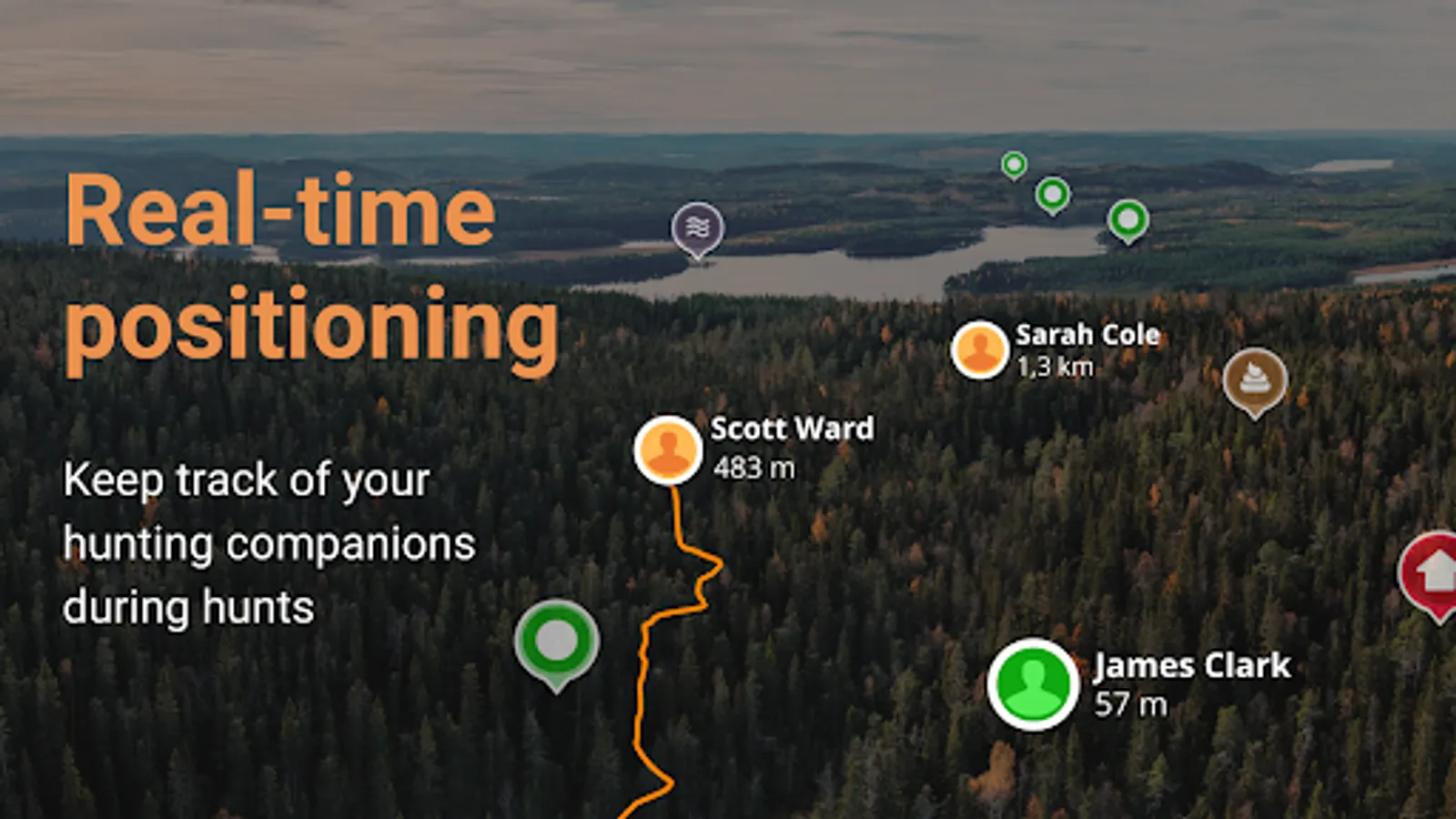 Real-time positioning

Keep track of your hunting companions during hunts

Sarah Cole
1,3 km

Scott Ward
483 m

James Clark
57 m